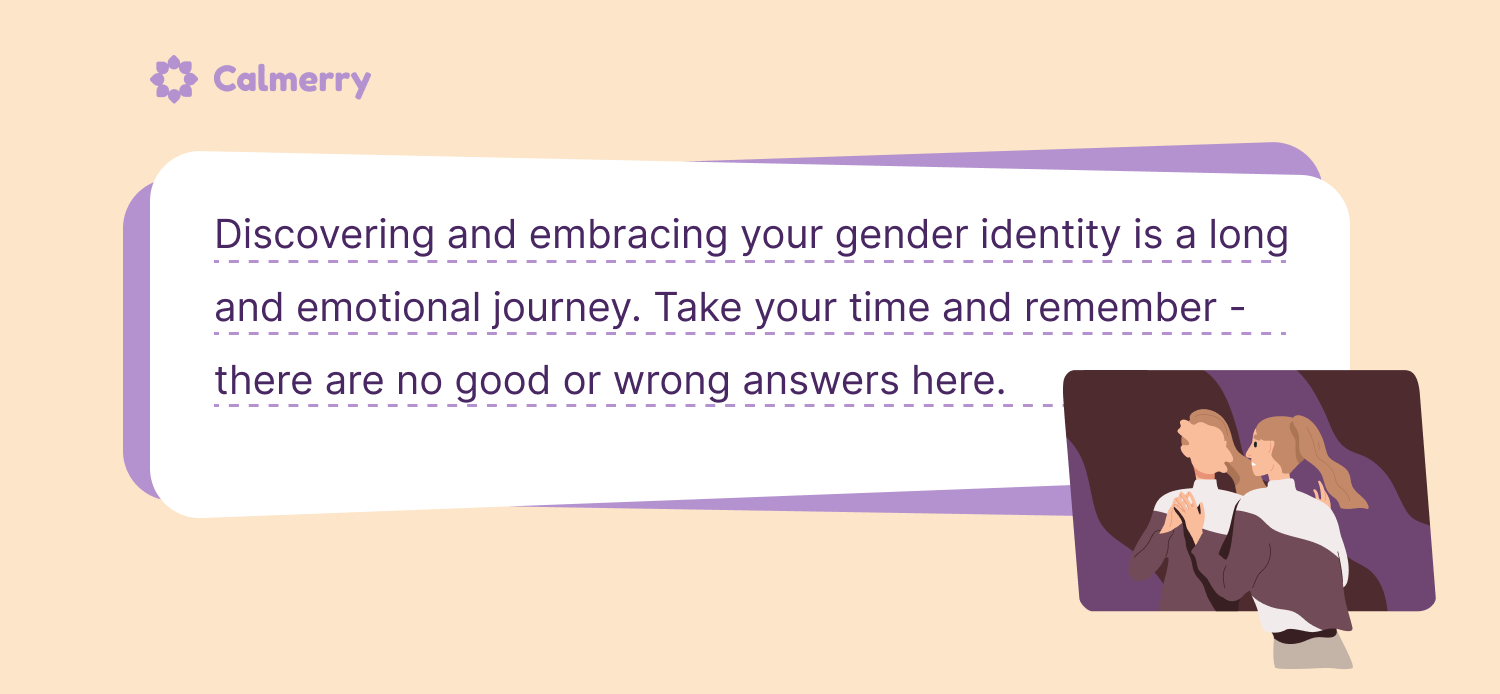 Calmerry

Discovering and embracing your gender identity is a long and emotional journey. Take your time and remember - there are no good or wrong answers here.